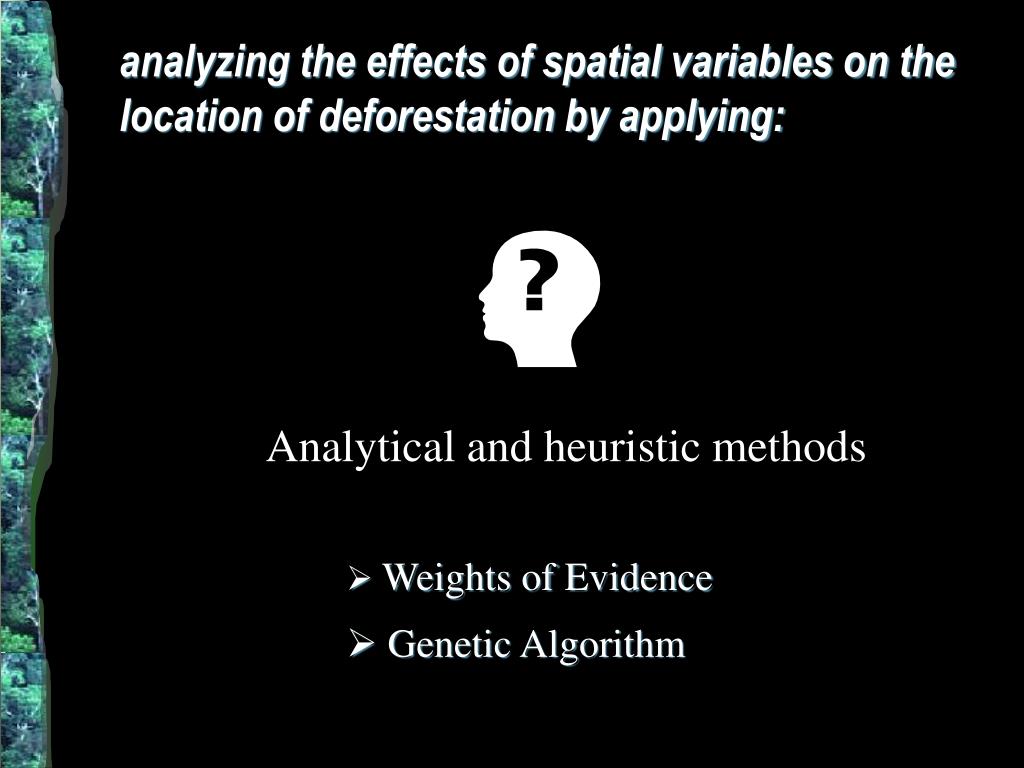 analyzing the effects of spatial variables on the location of deforestation by applying:

?

Analytical and heuristic methods

➢ Weights of Evidence
➢ Genetic Algorithm